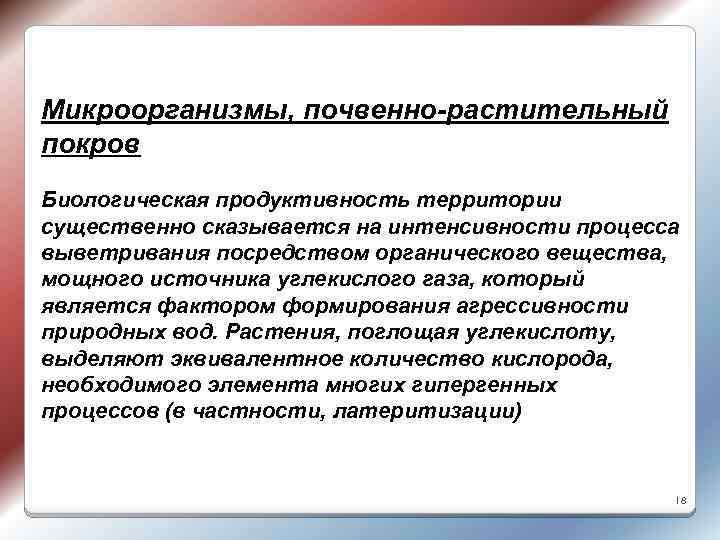 Микроорганизмы, почвенно-растительный покров

Биологическая продуктивность территории существенно сказывается на интенсивности процесса выветривания посредством органического вещества, мощного источника углекислого газа, который является фактором формирования агрессивности природных вод. Растения, поглощая углекислоту, выделяют эквивалентное количество кислорода, необходимого элемента многих гипергенных процессов (в частности, латеритизации)

18